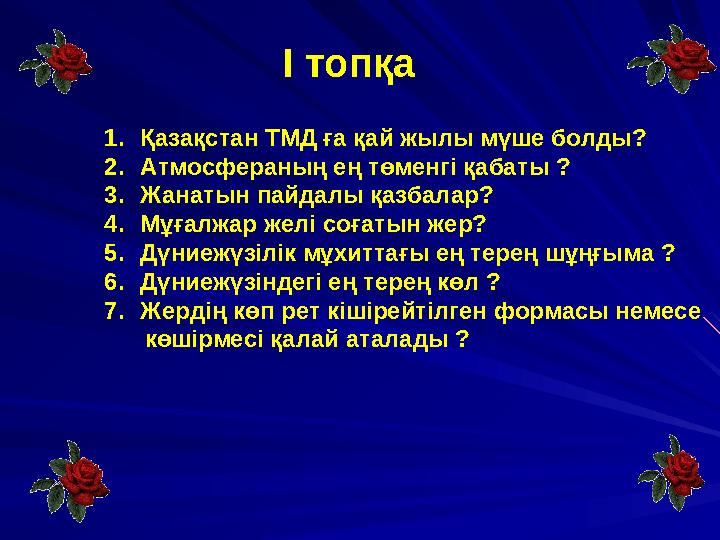 І топқа

1. Қазақстан ТМД ға қай жылы мүше болды?
2. Атмосфераның ең төменгі қабаты ?
3. Жанатын пайдалы қазбалар?
4. Мұғалжар желі соғатын жер?
5. Дүниежүзілік мұхиттағы ең терең шұңғыма ?
6. Дүниежүзіндегі ең терең көл ?
7. Жердің көп рет кішірейтілген формасы немесе көшірмесі қалай аталады ?